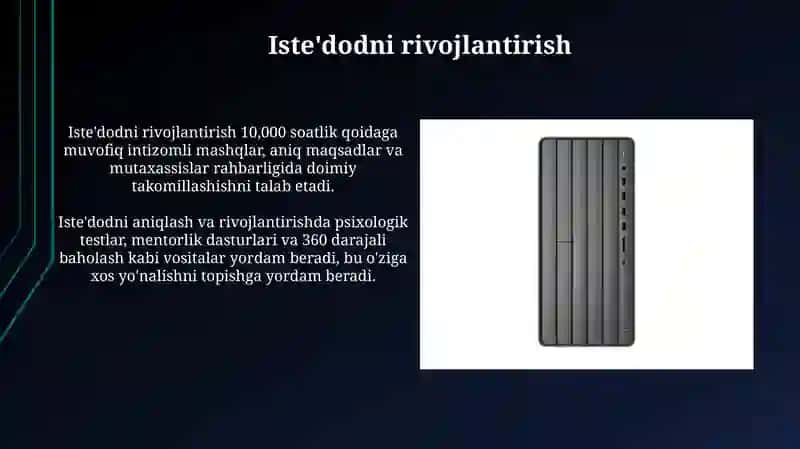 Iste'dodni rivojlantirish

Iste'dodni rivojlantirish 10,000 soatlik qoidaga muvofiq intizomli mashqlar, aniq maqsadlar va mutaxassislar rahbarligida doimiy takomillashishni talab etadi.

Iste'dodni aniqlash va rivojlantirishda psixologik testlar, mentorlik dasturlari va 360 darajali baholash kabi vositalar yordam beradi, bu o'ziga xos yo'nalishni topishga yordam beradi.